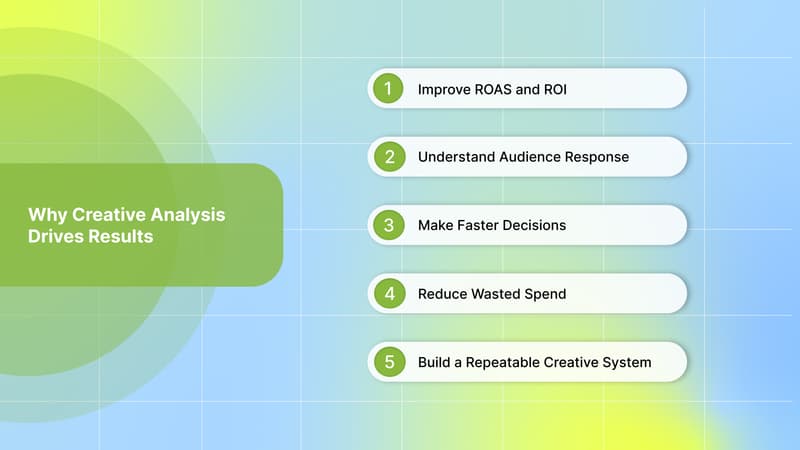 Why Creative Analysis Drives Results

1 Improve ROAS and ROI

2 Understand Audience Response

3 Make Faster Decisions

4 Reduce Wasted Spend

5 Build a Repeatable Creative System